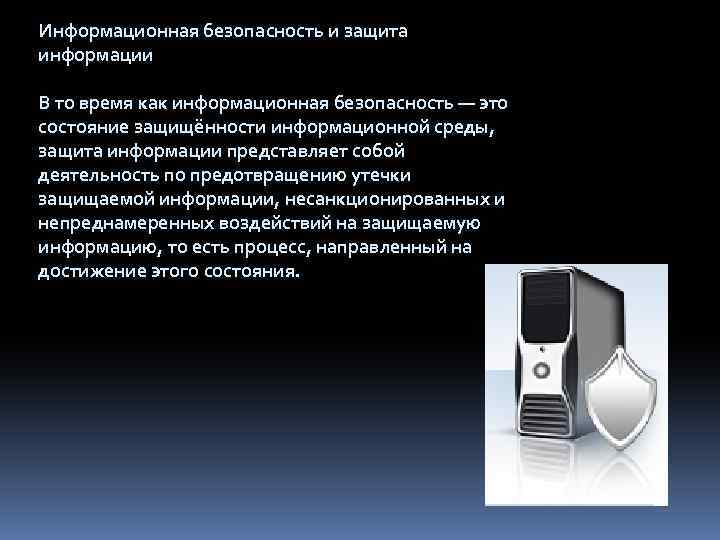 Информационная безопасность и защита информации

В то время как информационная безопасность — это состояние защищённости информационной среды, защита информации представляет собой деятельность по предотвращению утечки защищаемой информации, несанкционированных и непреднамеренных воздействий на защищаемую информацию, то есть процесс, направленный на достижение этого состояния.